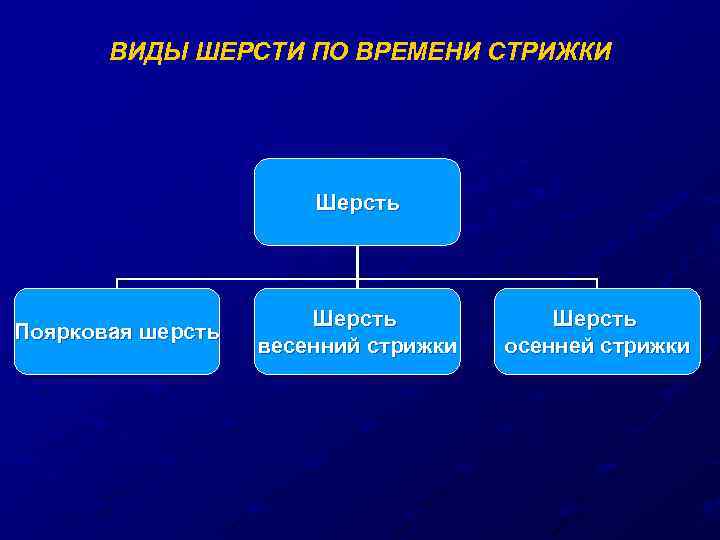 ВИДЫ ШЕРСТИ ПО ВРЕМЕНИ СТРИЖКИ

Шерсть

Поярковая шерсть

Шерсть весенний стрижки

Шерсть осенней стрижки